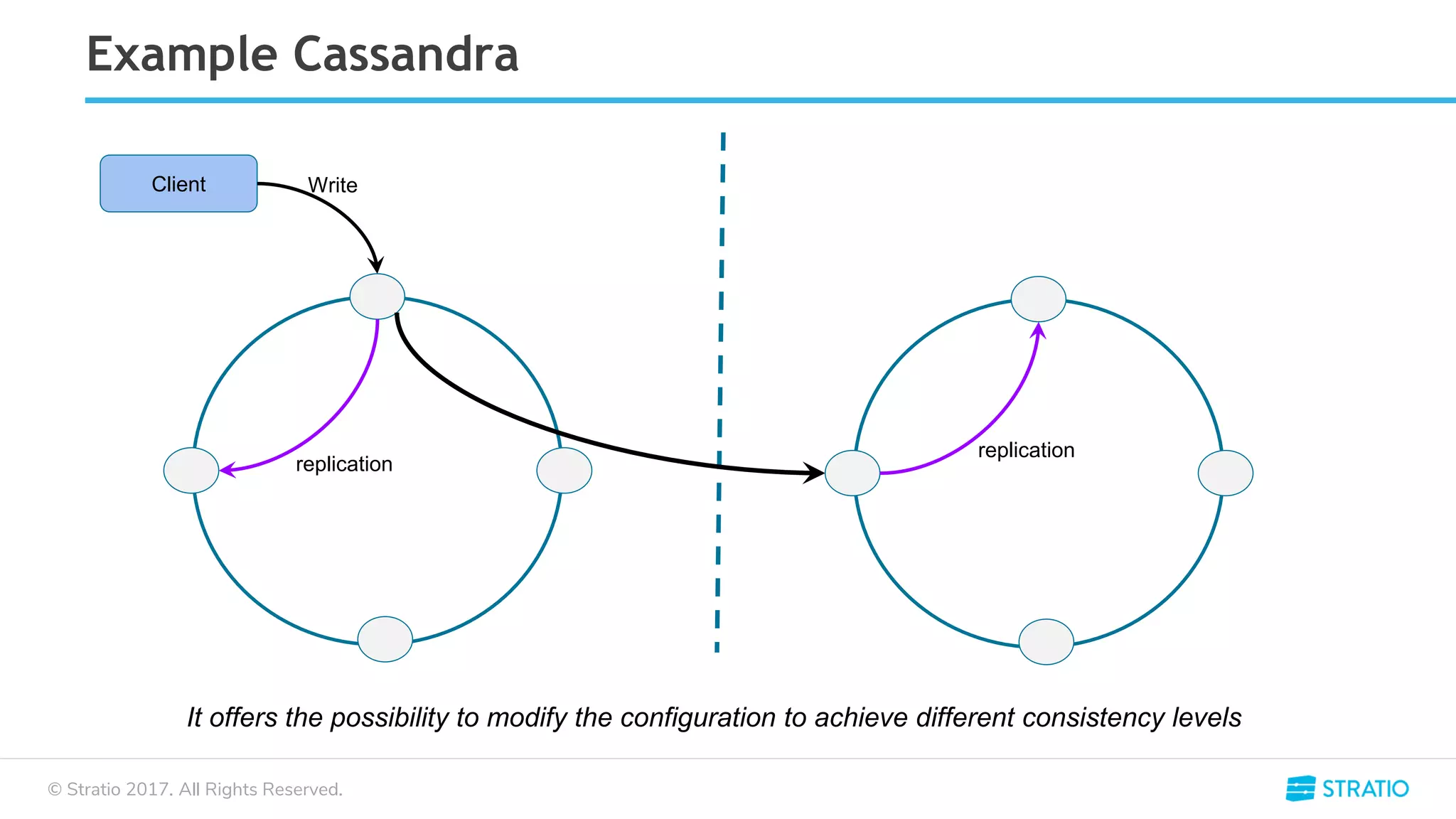 Example Cassandra

Client

Write

replication

replication

It offers the possibility to modify the configuration to achieve different consistency levels

© Stratio 2017. All Rights Reserved.

STRATIO